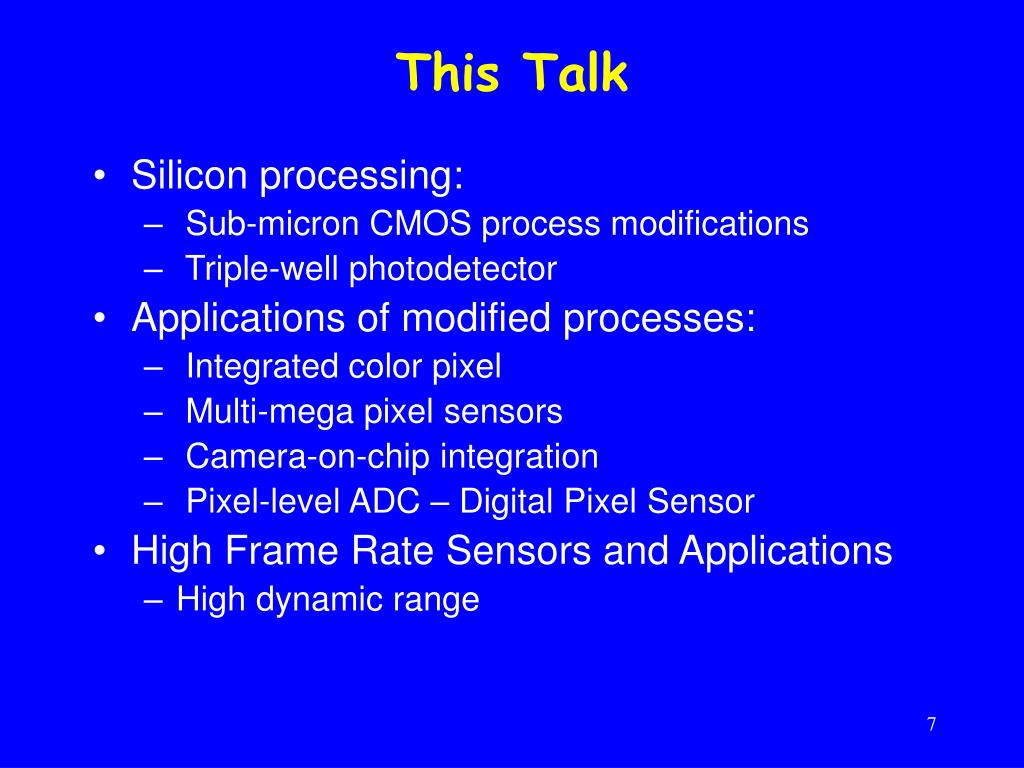 This Talk

• Silicon processing:
– Sub-micron CMOS process modifications
– Triple-well photodetector
• Applications of modified processes:
– Integrated color pixel
– Multi-mega pixel sensors
– Camera-on-chip integration
– Pixel-level ADC – Digital Pixel Sensor
• High Frame Rate Sensors and Applications
– High dynamic range

7